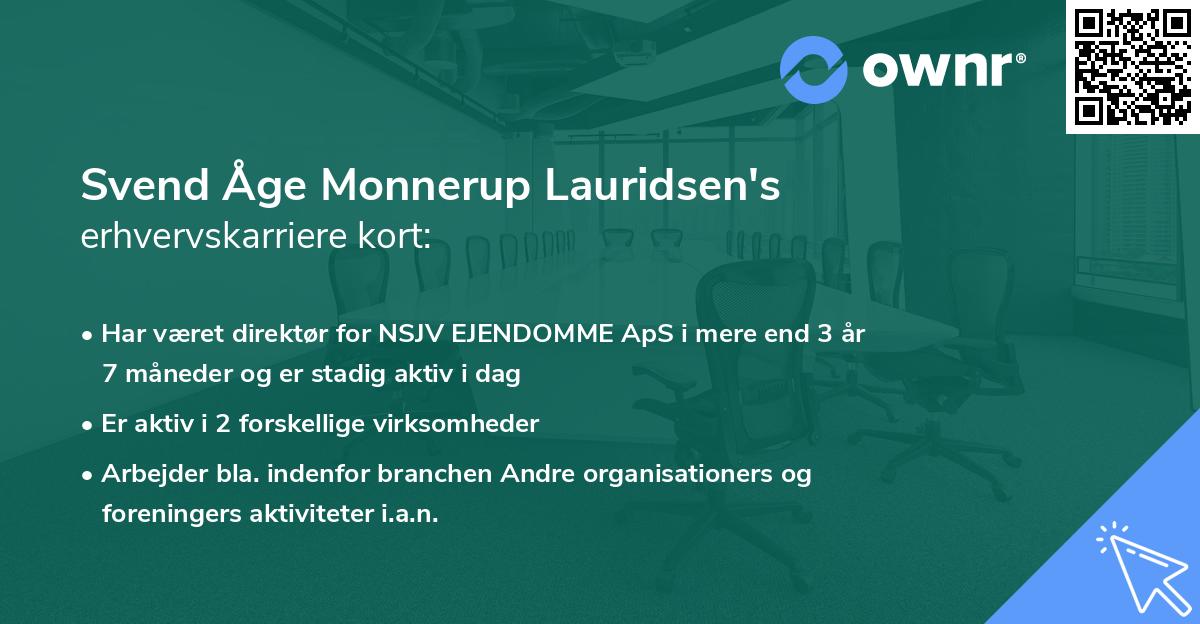 ownr®

Svend Åge Monnerup Lauridsen's
erhvervskarriere kort:

• Har været direktør for NSJV EJENDOMME ApS i mere end 3 år 7 måneder og er stadig aktiv i dag

• Er aktiv i 2 forskellige virksomheder

• Arbejder bla. indenfor branchen Andre organisationers og foreningers aktiviteter i.a.n.